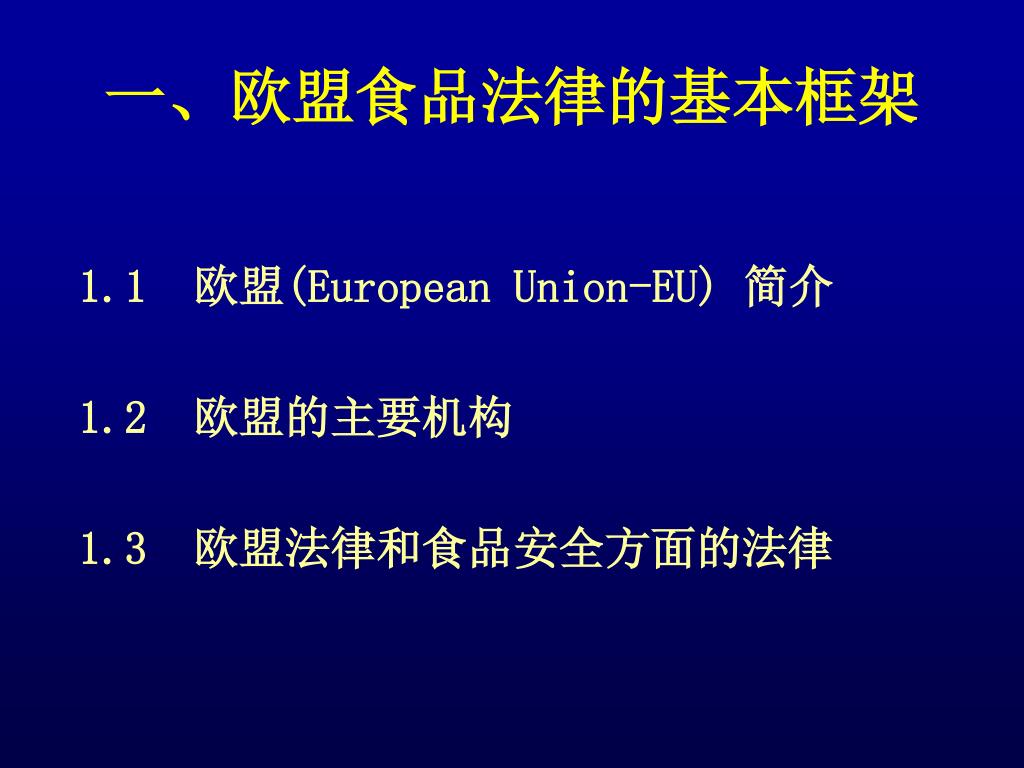 一、欧盟食品法律的基本框架

1.1 欧盟(European Union-EU) 简介

1.2 欧盟的主要机构

1.3 欧盟法律和食品安全方面的法律